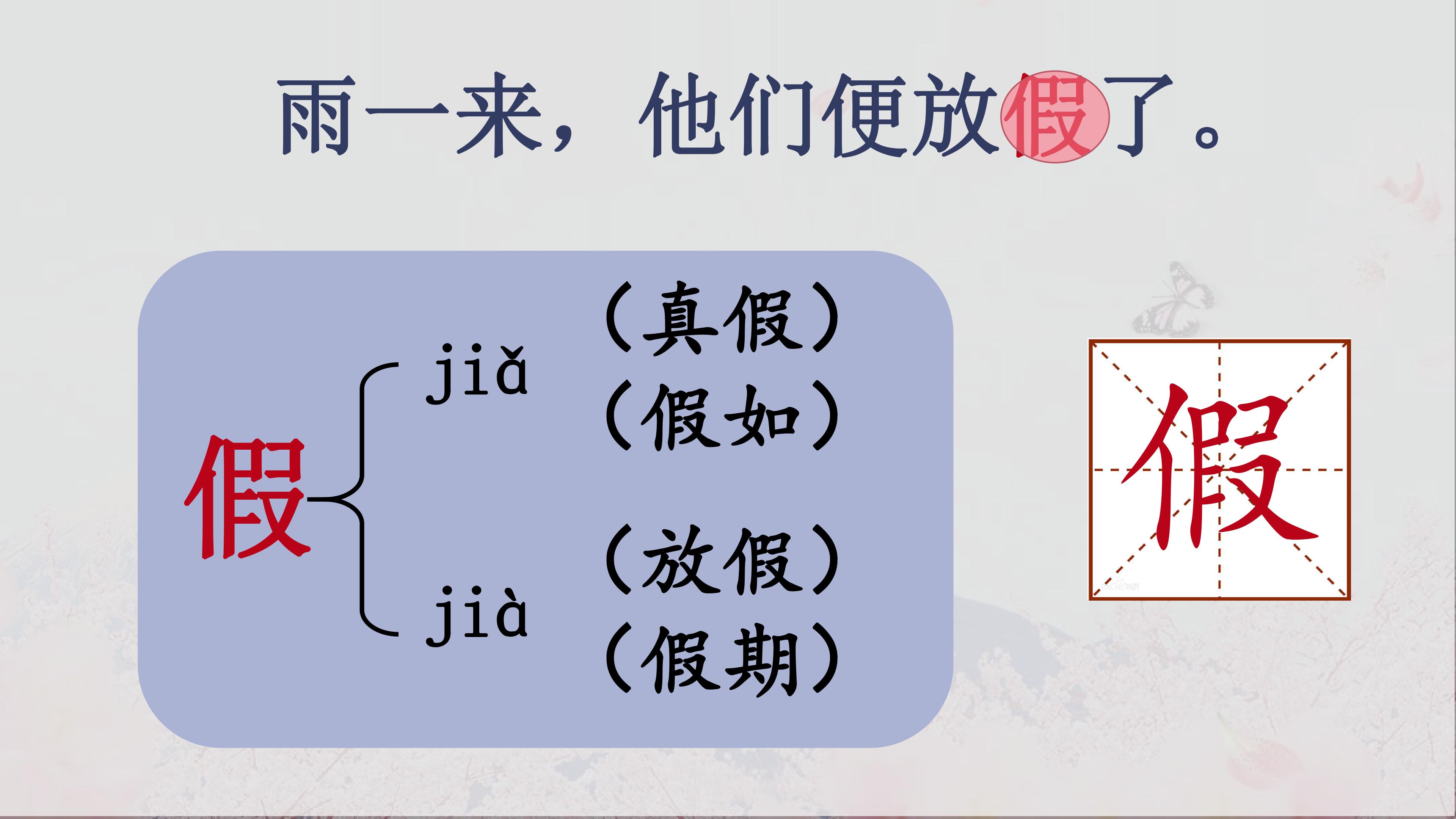 雨一来，他们便放假了。

假

jiǎ

（真假）

（假如）

jià

（放假）

（假期）

假